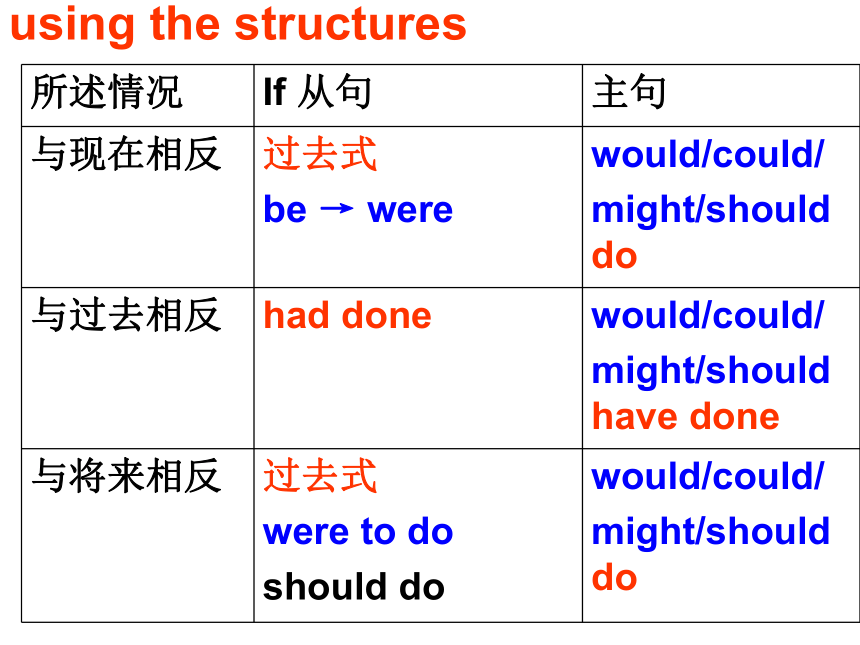 using the structures

| 所述情况 | If 从句 | 主句 |
|---|---|---|
| 与现在相反 | 过去式 be → were | would/could/ might/should do |
| 与过去相反 | had done | would/could/ might/should have done |
| 与将来相反 | 过去式 were to do should do | would/could/ might/should do |